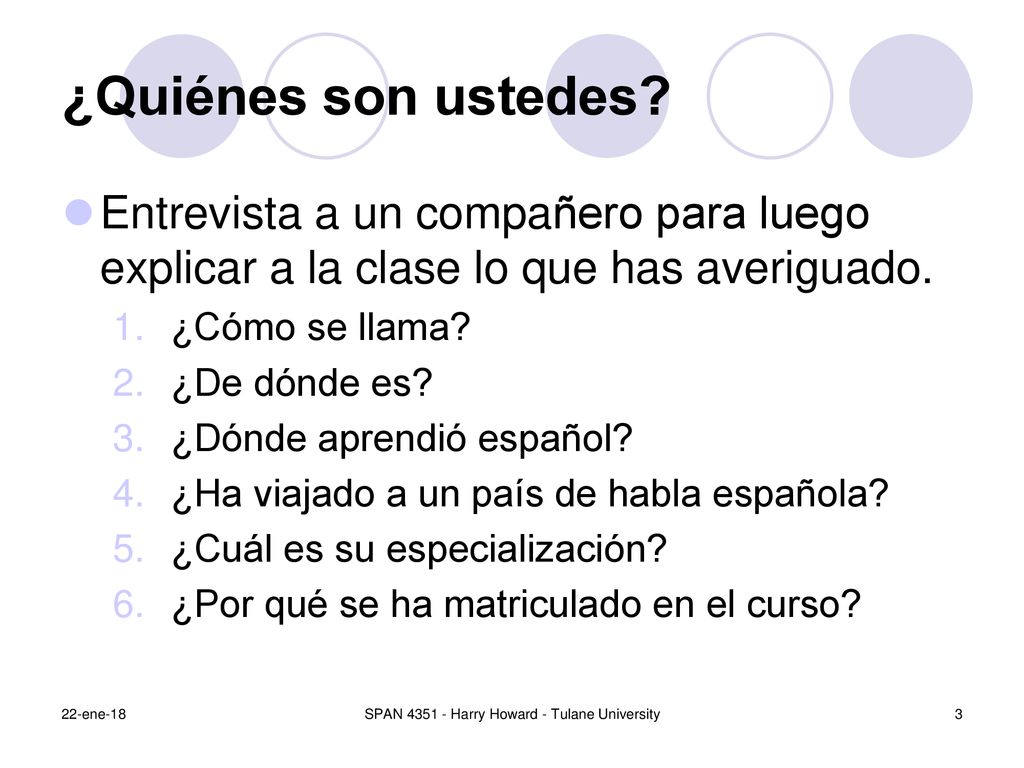 ¿Quiénes son ustedes?

Entrevista a un compañero para luego explicar a la clase lo que has averiguado.

1. ¿Cómo se llama?
2. ¿De dónde es?
3. ¿Dónde aprendió español?
4. ¿Ha viajado a un país de habla española?
5. ¿Cuál es su especialización?
6. ¿Por qué se ha matriculado en el curso?

22-ene-18

SPAN 4351 - Harry Howard - Tulane University

3